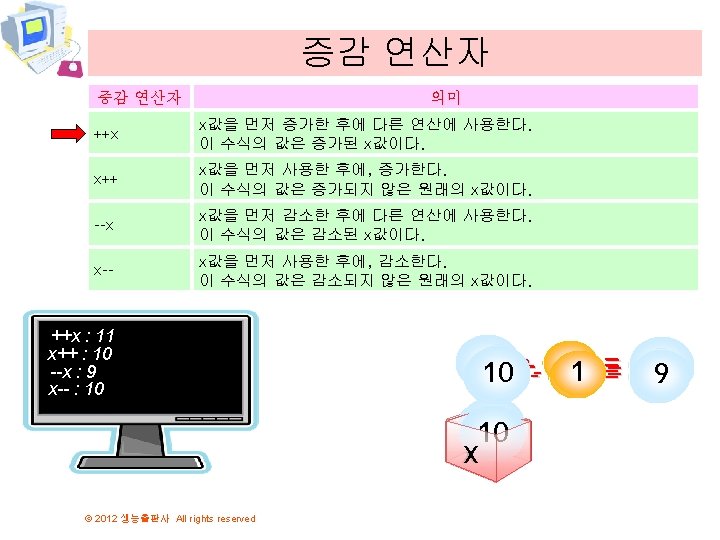 증감 연산자

| 증감 연산자 | 의미 |
|---|---|
| ++x | x값을 먼저 증가한 후에 다른 연산에 사용한다. 이 수식의 값은 증가된 x값이다. |
| x++ | x값을 먼저 사용한 후에, 증가한다. 이 수식의 값은 증가되지 않은 원래의 x값이다. |
| --x | x값을 먼저 감소한 후에 다른 연산에 사용한다. 이 수식의 값은 감소된 x값이다. |
| x-- | x값을 먼저 사용한 후에, 감소한다. 이 수식의 값은 감소되지 않은 원래의 x값이다. |

++x : 11
x++ : 10
--x : 9
x-- : 10

10 1 9
10
x

© 2012 생능출판사 All rights reserved